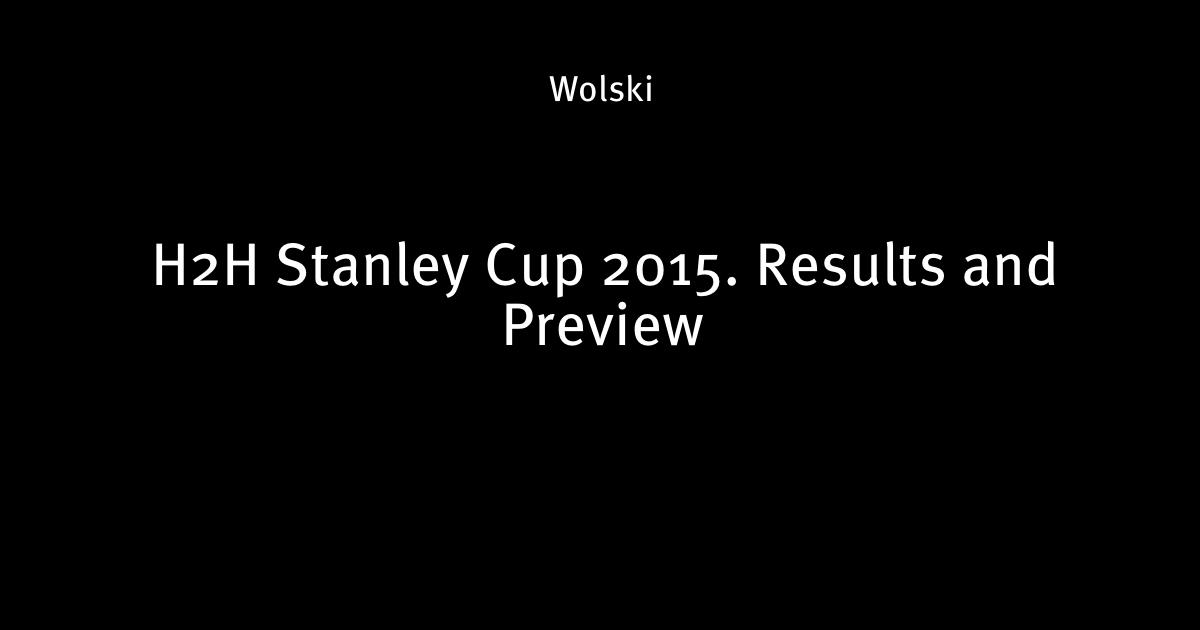 Wolski

H2H Stanley Cup 2015. Results and Preview